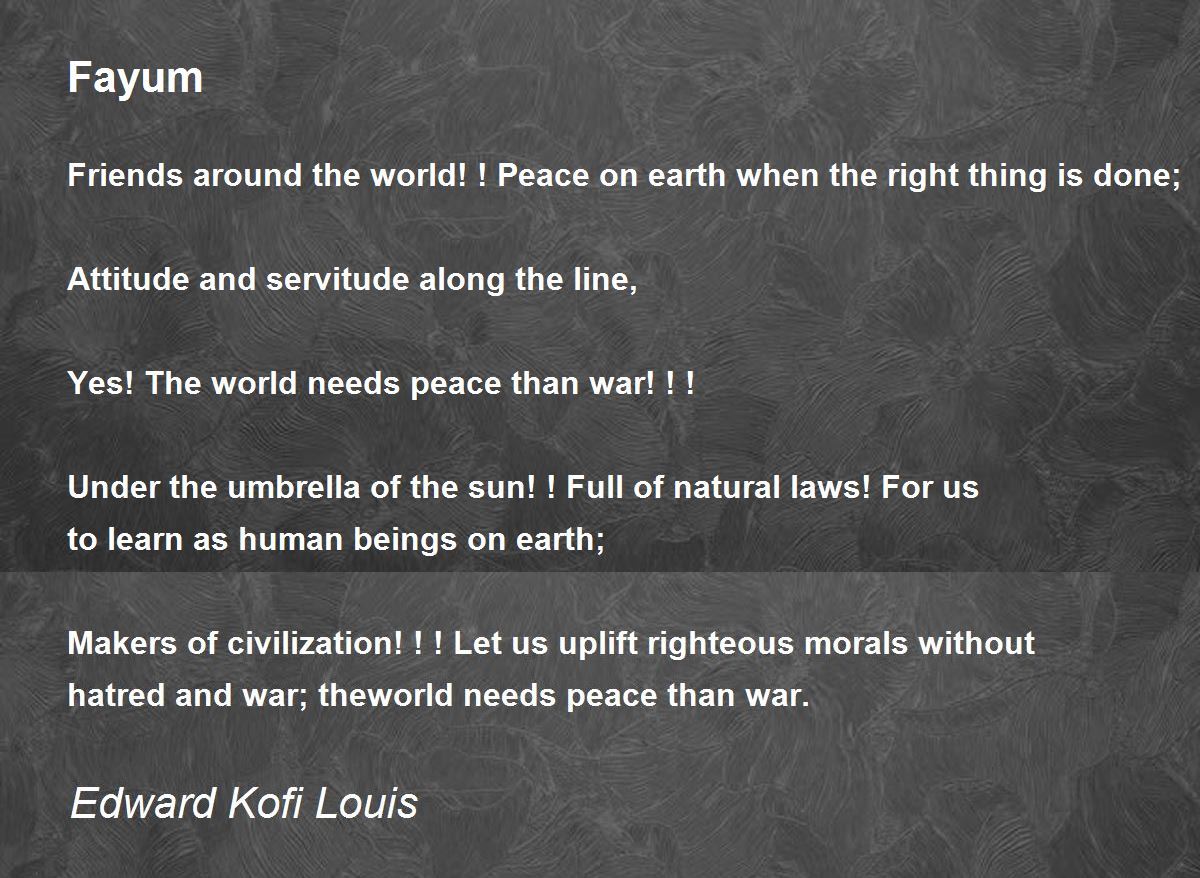 Fayum

Friends around the world! ! Peace on earth when the right thing is done;

Attitude and servitude along the line,

Yes! The world needs peace than war! ! !

Under the umbrella of the sun! ! Full of natural laws! For us to learn as human beings on earth;

Makers of civilization! ! ! Let us uplift righteous morals without hatred and war; theworld needs peace than war.

Edward Kofi Louis